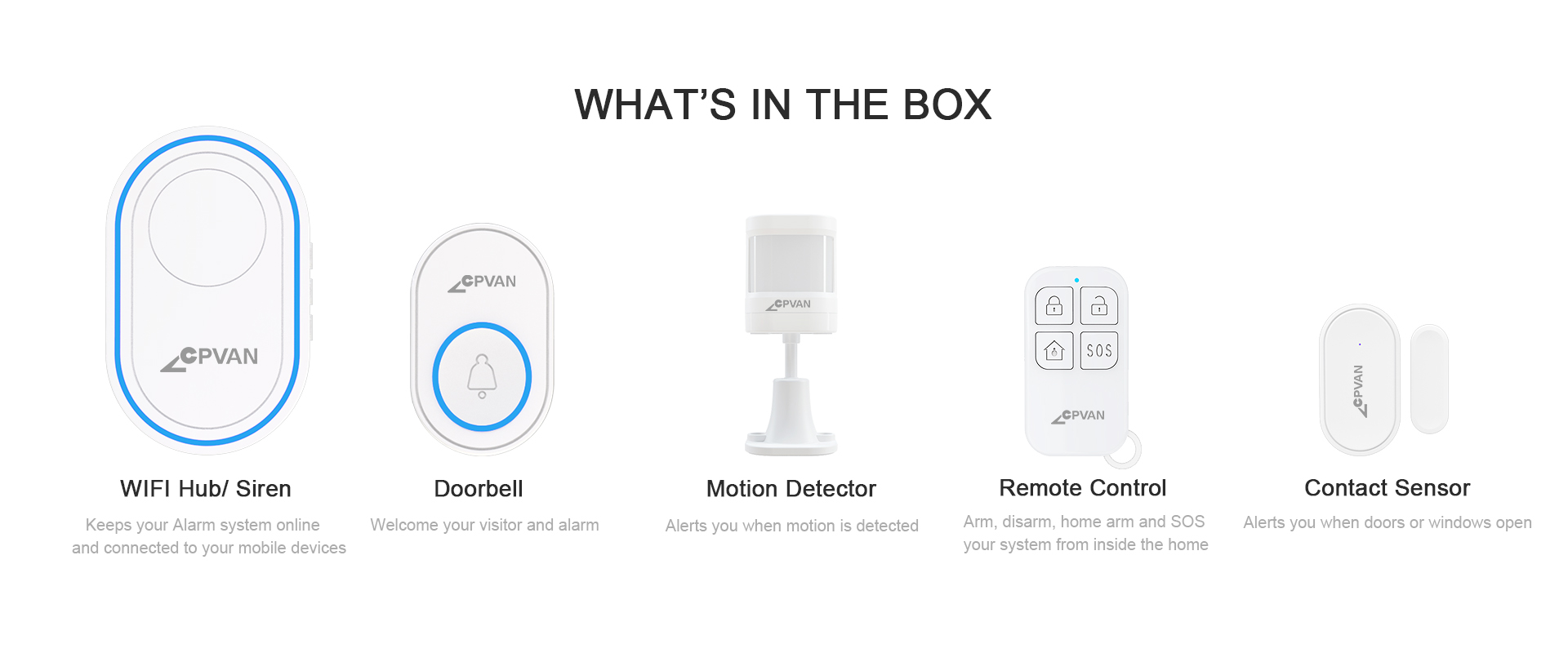 WHAT'S IN THE BOX

CPVAN

WIFI Hub/ Siren

Keeps your Alarm system online and connected to your mobile devices

CPVAN

Doorbell

Welcome your visitor and alarm

CPVAN

Motion Detector

Alerts you when motion is detected

SOS

CPVAN

Remote Control

Arm, disarm, home arm and SOS your system from inside the home

CPVAN

Contact Sensor

Alerts you when doors or windows open